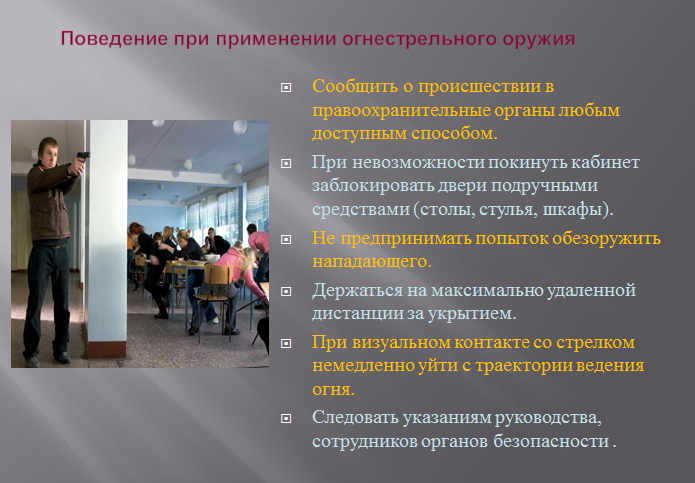 Поведение при применении огнестрельного оружия

Сообщить о происшествии в правоохранительные органы любым доступным способом.

При невозможности покинуть кабинет заблокировать двери подручными средствами (столы, стулья, шкафы).

Не предпринимать попыток обезоружить нападающего.

Держаться на максимально удаленной дистанции за укрытием.

При визуальном контакте со стрелком немедленно уйти с траектории ведения огня.

Следовать указаниям руководства, сотрудников органов безопасности .